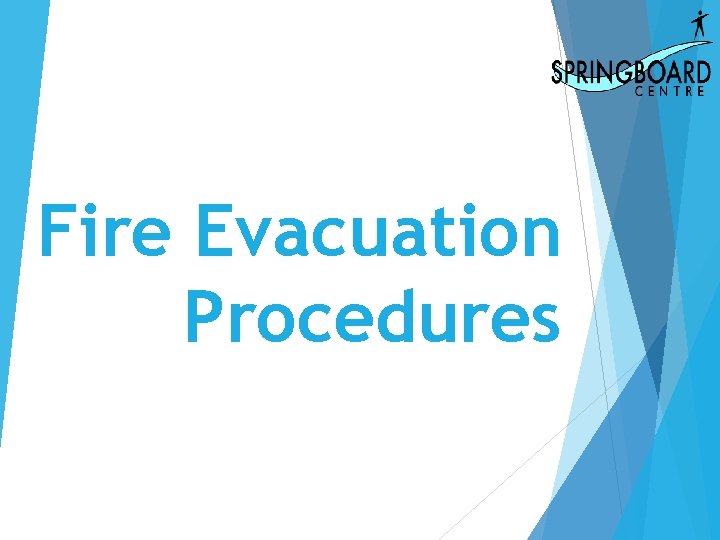 SPRINGBOARD
CENTRE

Fire Evacuation Procedures